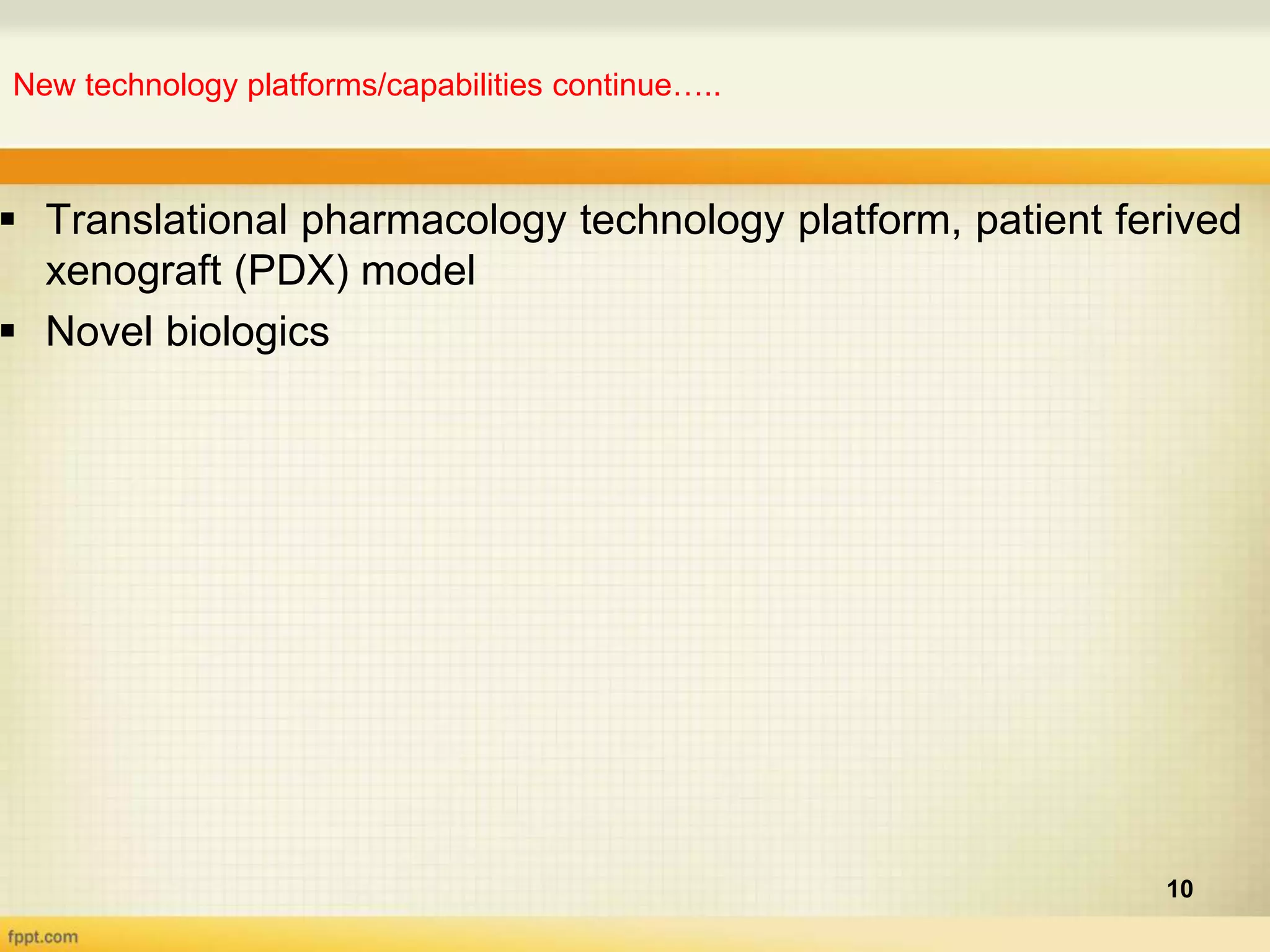 New technology platforms/capabilities continue…..

▪ Translational pharmacology technology platform, patient ferived xenograft (PDX) model

▪ Novel biologics

10

fppt.com